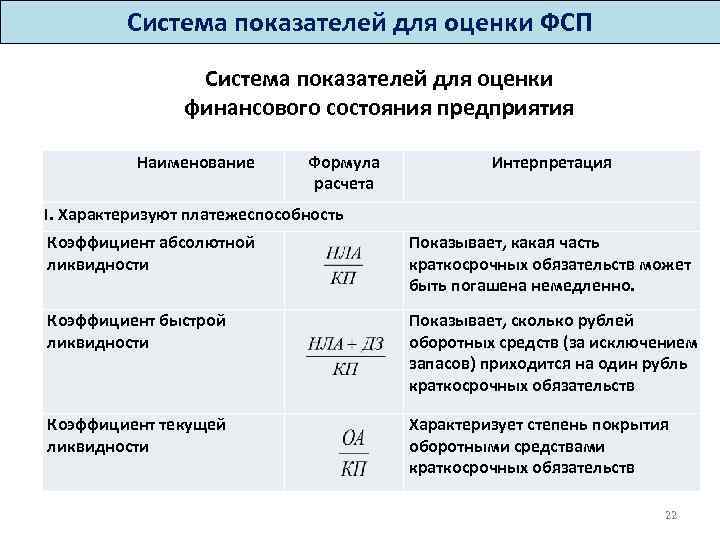 Система показателей для оценки ФСП

Система показателей для оценки финансового состояния предприятия

| Наименование | Формула расчета | Интерпретация |
|---|---|---|
| I. Характеризуют платежеспособность | | |
| Коэффициент абсолютной ликвидности | $\frac{НЛА}{КП}$ | Показывает, какая часть краткосрочных обязательств может быть погашена немедленно. |
| Коэффициент быстрой ликвидности | $\frac{НЛА + ДЗ}{КП}$ | Показывает, сколько рублей оборотных средств (за исключением запасов) приходится на один рубль краткосрочных обязательств |
| Коэффициент текущей ликвидности | $\frac{ОА}{КП}$ | Характеризует степень покрытия оборотными средствами краткосрочных обязательств |

22